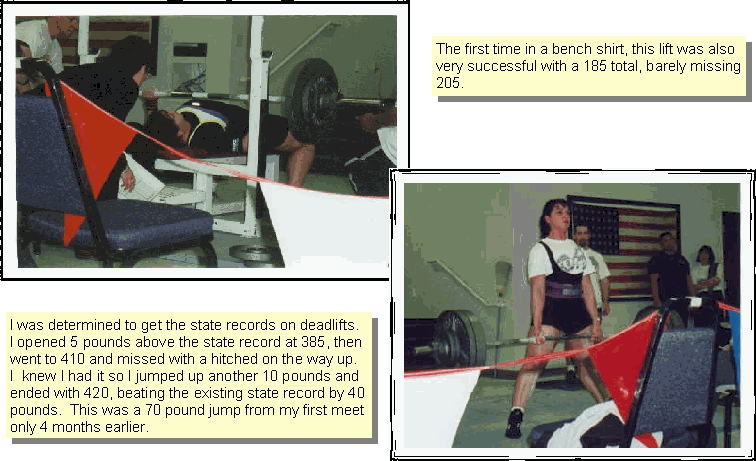 The first time in a bench shirt, this lift was also very successful with a 185 total, barely missing 205.

I was determined to get the state records on deadlifts. I opened 5 pounds above the state record at 385, then went to 410 and missed with a hitched on the way up. I knew I had it so I jumped up another 10 pounds and ended with 420, beating the existing state record by 40 pounds. This was a 70 pound jump from my first meet only 4 months earlier.